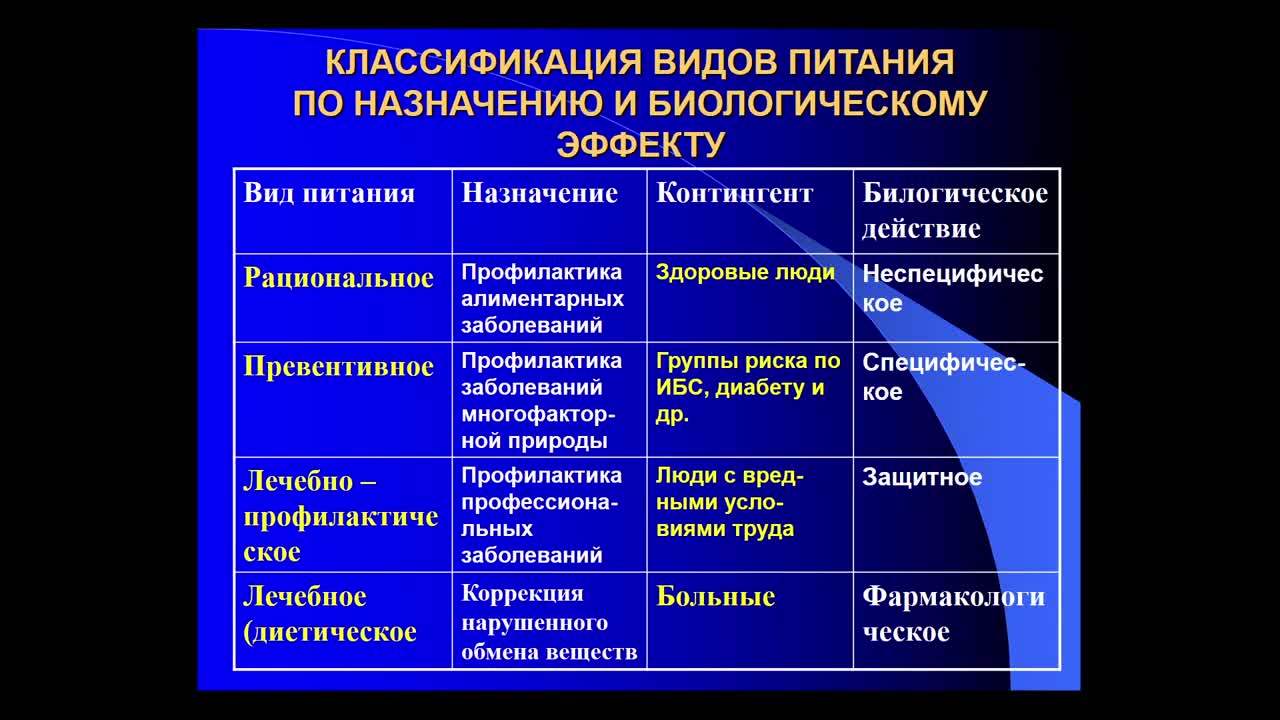 КЛАССИФИКАЦИЯ ВИДОВ ПИТАНИЯ ПО НАЗНАЧЕНИЮ И БИОЛОГИЧЕСКОМУ ЭФФЕКТУ

| Вид питания | Назначение | Контингент | Билогическое действие |
|---|---|---|---|
| Рациональное | Профилактика алиментарных заболеваний | Здоровые люди | Неспецифическое |
| Превентивное | Профилактика заболеваний многофакторной природы | Группы риска по ИБС, диабету и др. | Специфическое |
| Лечебно – профилактическое | Профилактика профессиональных заболеваний | Люди с вредными условиями труда | Защитное |
| Лечебное (диетическое | Коррекция нарушенного обмена веществ | Больные | Фармакологическое |